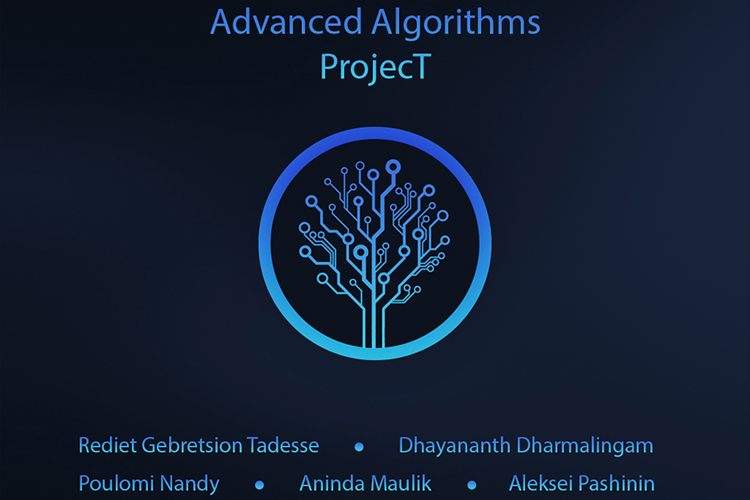 Advanced Algorithms
ProjecT

Rediet Gebretsion Tadesse • Dhayananth Dharmalingam
Poulomi Nandy • Aninda Maulik • Aleksei Pashinin